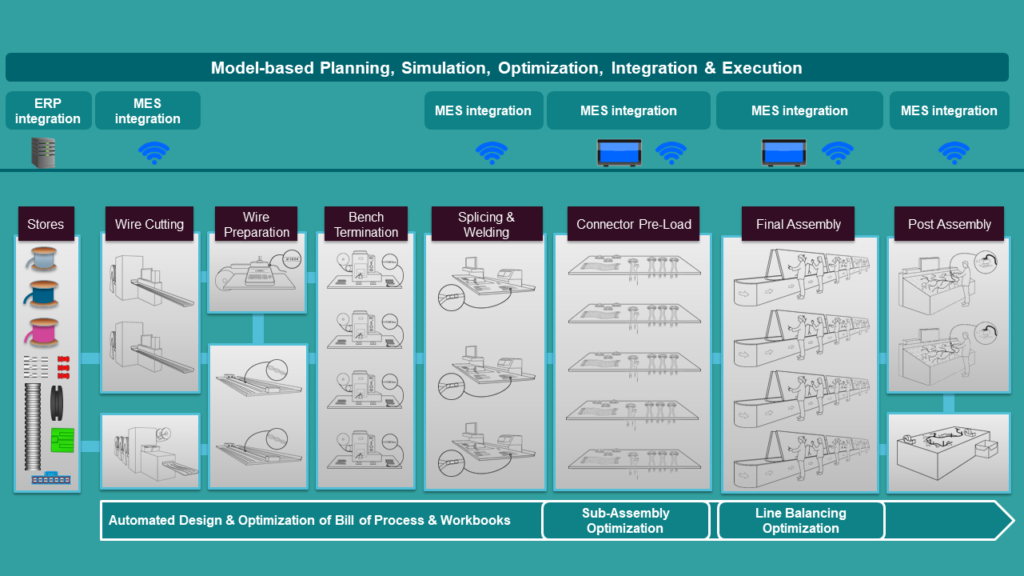 Model-based Planning, Simulation, Optimization, Integration & Execution

ERP integration

MES integration

MES integration

MES integration

MES integration

MES integration

Stores

Wire Cutting

Wire Preparation

Bench Termination

Splicing & Welding

Connector Pre-Load

Final Assembly

Post Assembly

Automated Design & Optimization of Bill of Process & Workbooks

Sub-Assembly Optimization

Line Balancing Optimization